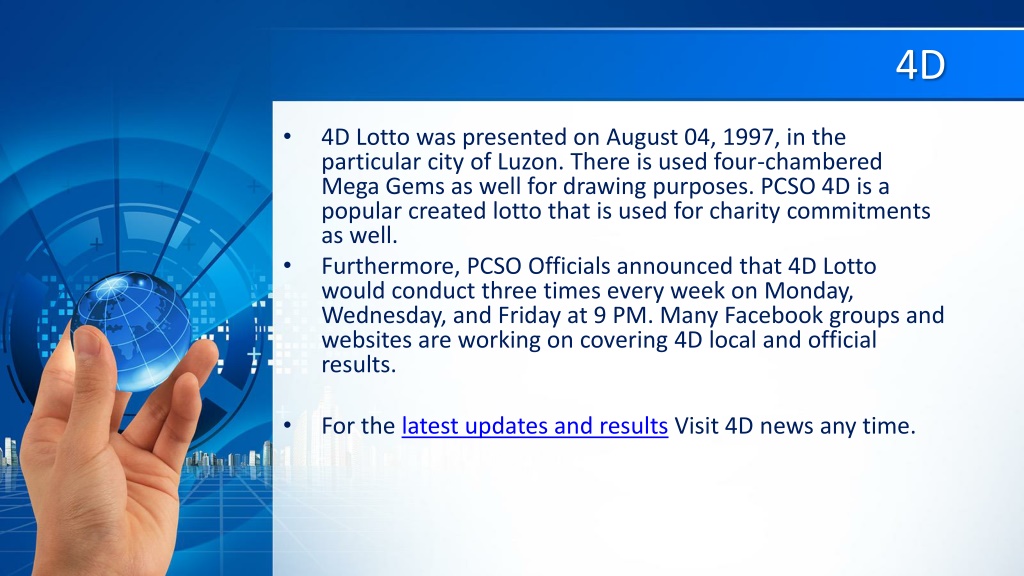 4D

• 4D Lotto was presented on August 04, 1997, in the particular city of Luzon. There is used four-chambered Mega Gems as well for drawing purposes. PCSO 4D is a popular created lotto that is used for charity commitments as well.
• Furthermore, PCSO Officials announced that 4D Lotto would conduct three times every week on Monday, Wednesday, and Friday at 9 PM. Many Facebook groups and websites are working on covering 4D local and official results.

• For the latest updates and results Visit 4D news any time.